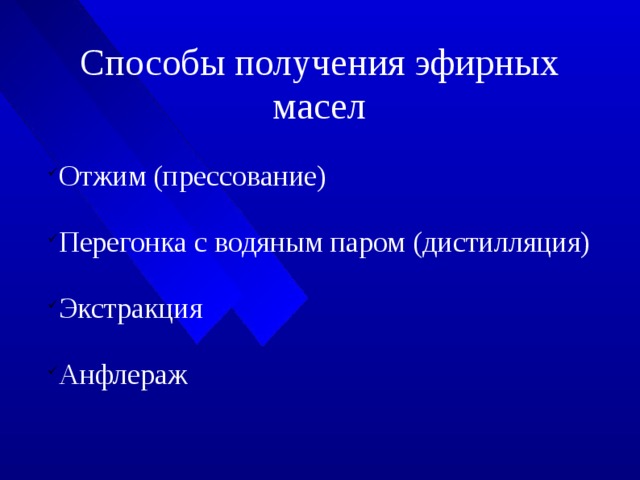 Способы получения эфирных масел

Отжим (прессование)

Перегонка с водяным паром (дистилляция)

Экстракция

Анфлераж